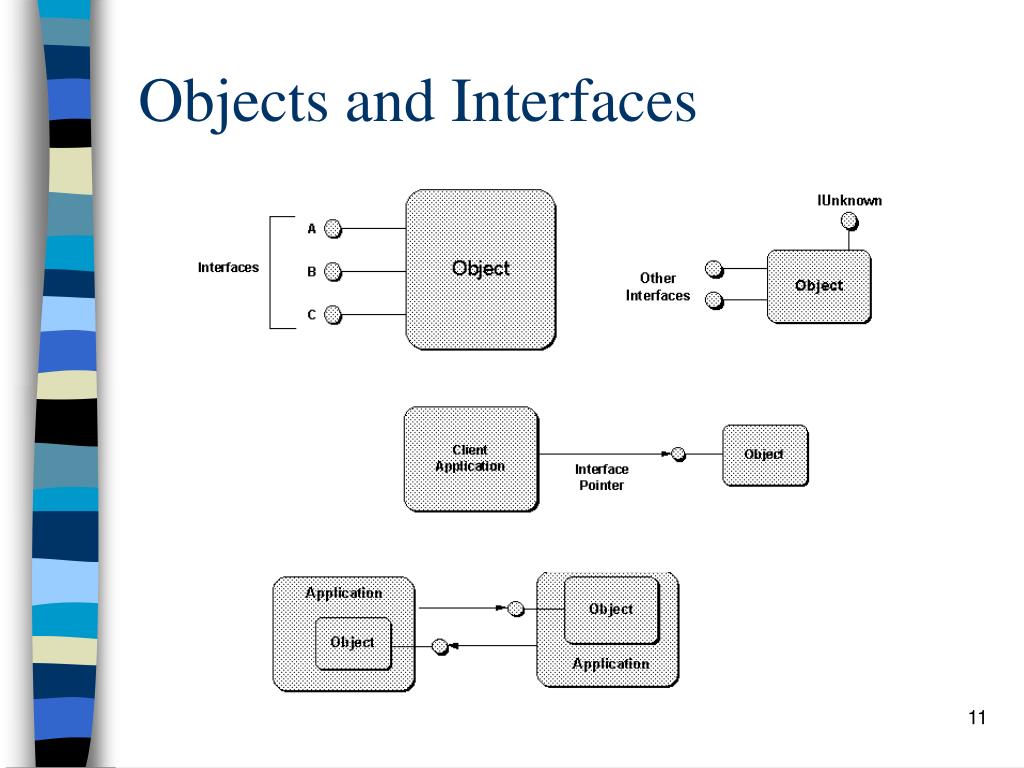 Objects and Interfaces

Interfaces

A

B

C

Object

IUnknown

Other Interfaces

Object

Client Application

Interface Pointer

Object

Application

Object

Object

Application

11